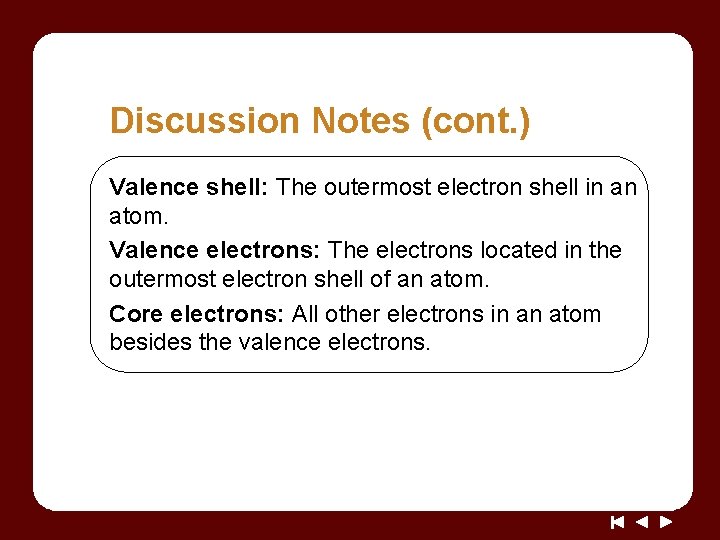 Discussion Notes (cont.)

Valence shell: The outermost electron shell in an atom.

Valence electrons: The electrons located in the outermost electron shell of an atom.

Core electrons: All other electrons in an atom besides the valence electrons.